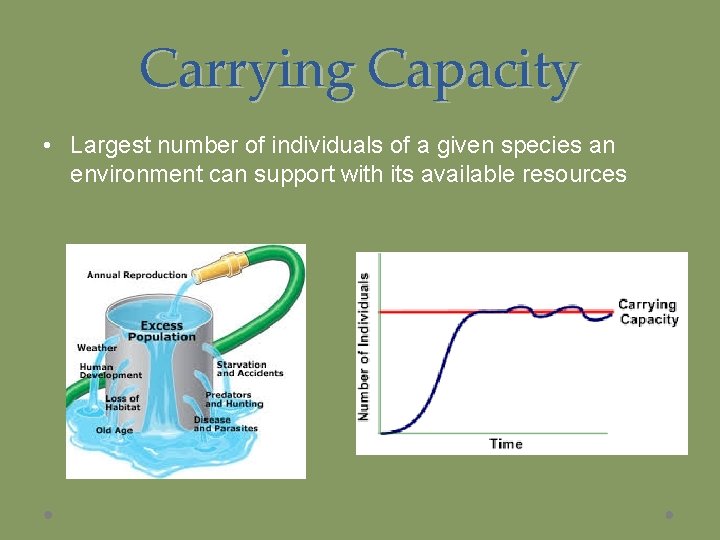 Carrying Capacity

• Largest number of individuals of a given species an environment can support with its available resources

Annual Reproduction
Excess Population
Weather
Human Development
Loss of Habitat
Old Age
Starvation and Accidents
Predators and Hunting
Disease and Parasites

Number of Individuals
Carrying Capacity
Time